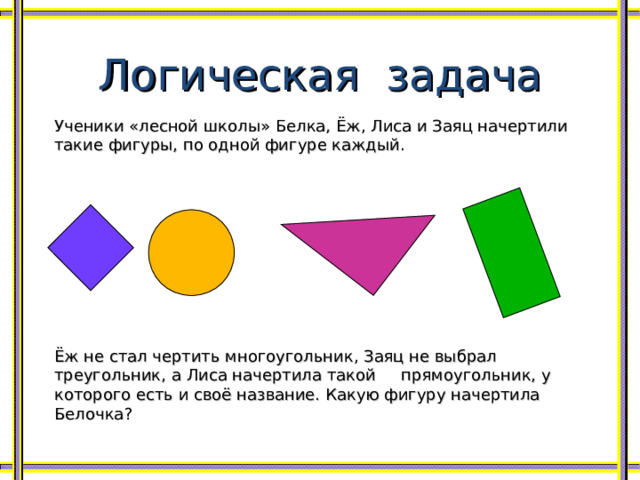 Логическая задача

Ученики «лесной школы» Белка, Ёж, Лиса и Заяц начертили такие фигуры, по одной фигуре каждый.

Ёж не стал чертить многоугольник, Заяц не выбрал треугольник, а Лиса начертила такой прямоугольник, у которого есть и своё название. Какую фигуру начертила Белочка?